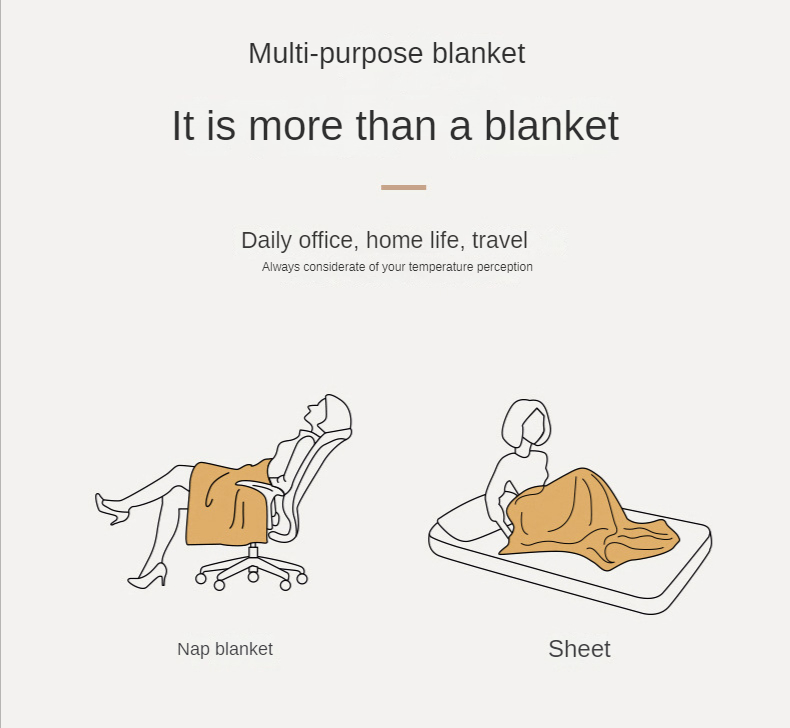 Multi-purpose blanket

It is more than a blanket

Daily office, home life, travel

Always considerate of your temperature perception

Nap blanket

Sheet